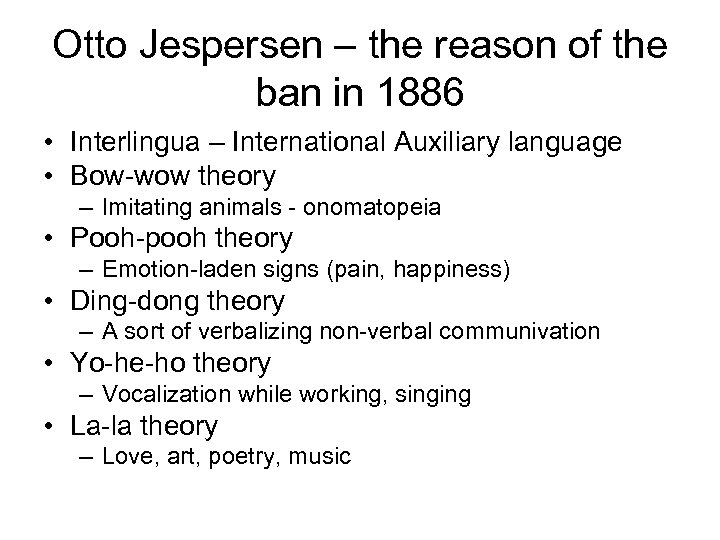 Otto Jespersen – the reason of the ban in 1886

• Interlingua – International Auxiliary language
• Bow-wow theory
– Imitating animals - onomatopeia
• Pooh-pooh theory
– Emotion-laden signs (pain, happiness)
• Ding-dong theory
– A sort of verbalizing non-verbal communivation
• Yo-he-ho theory
– Vocalization while working, singing
• La-la theory
– Love, art, poetry, music